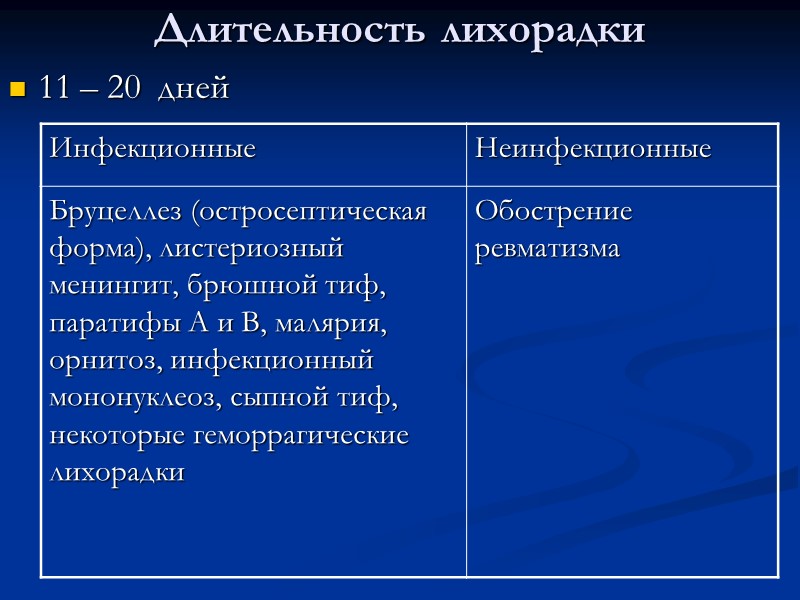 Длительность лихорадки

11 – 20 дней

| Инфекционные | Неинфекционные |
|---|---|
| Бруцеллез (остросептическая форма), листериозный менингит, брюшной тиф, паратифы А и В, малярия, орнитоз, инфекционный мононуклеоз, сыпной тиф, некоторые геморрагические лихорадки | Обострение ревматизма |